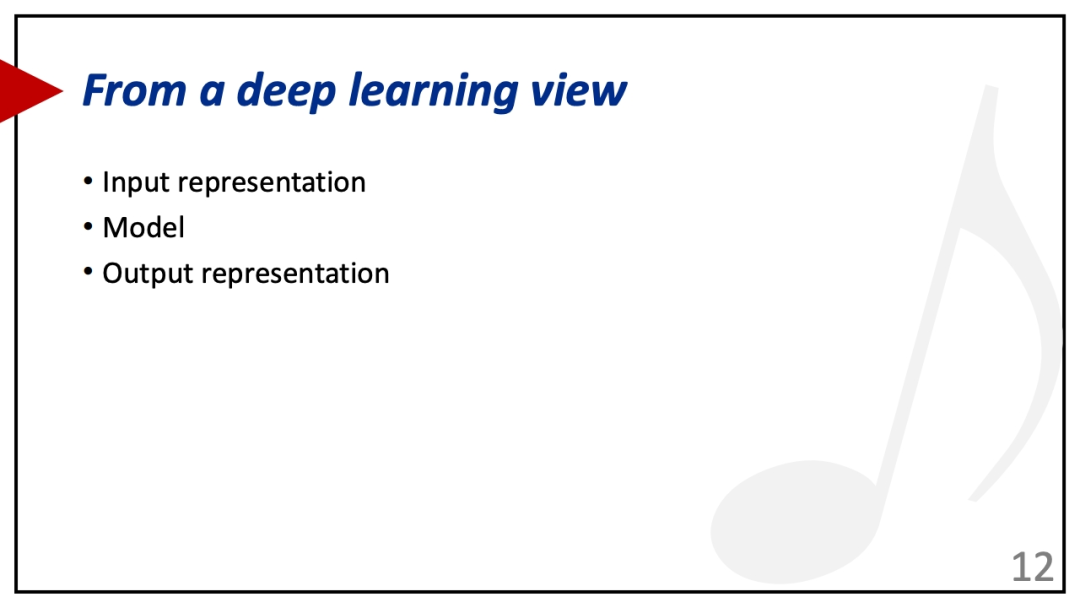 From a deep learning view

• Input representation
• Model
• Output representation

12